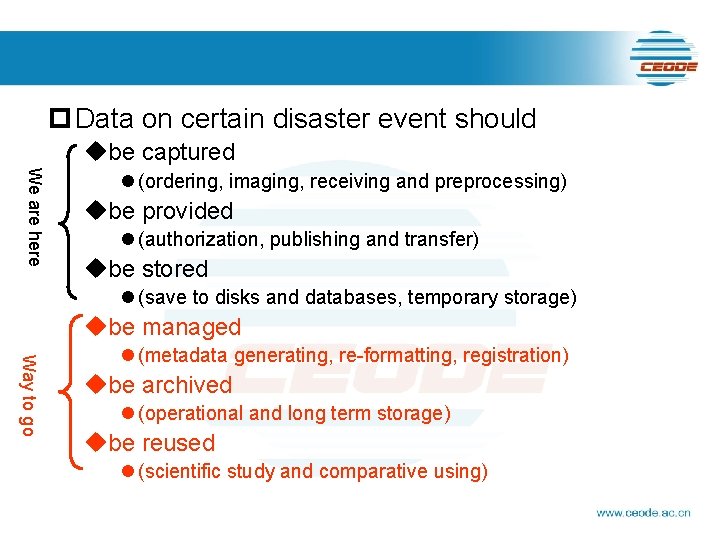 CEODE

Data on certain disaster event should

We are here

be captured

(ordering, imaging, receiving and preprocessing)

be provided

(authorization, publishing and transfer)

be stored

(save to disks and databases, temporary storage)

Way to go

be managed

(metadata generating, re-formatting, registration)

be archived

(operational and long term storage)

be reused

(scientific study and comparative using)

CEODE

www.ceode.ac.cn